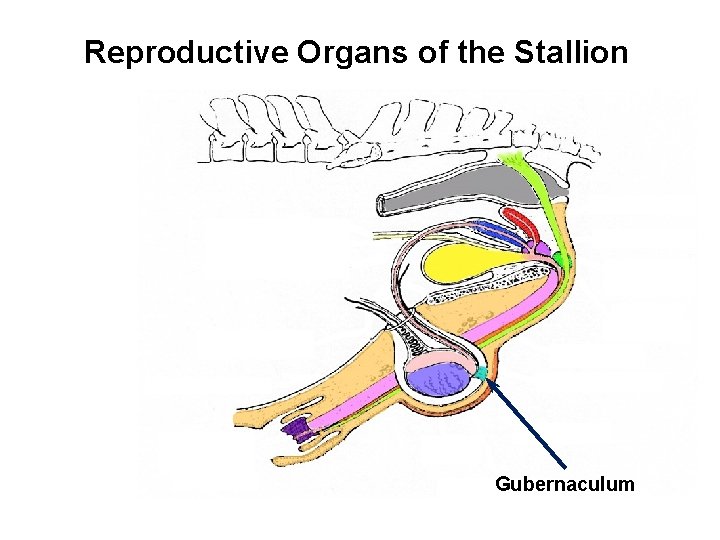 Reproductive Organs of the Stallion

Gubernaculum